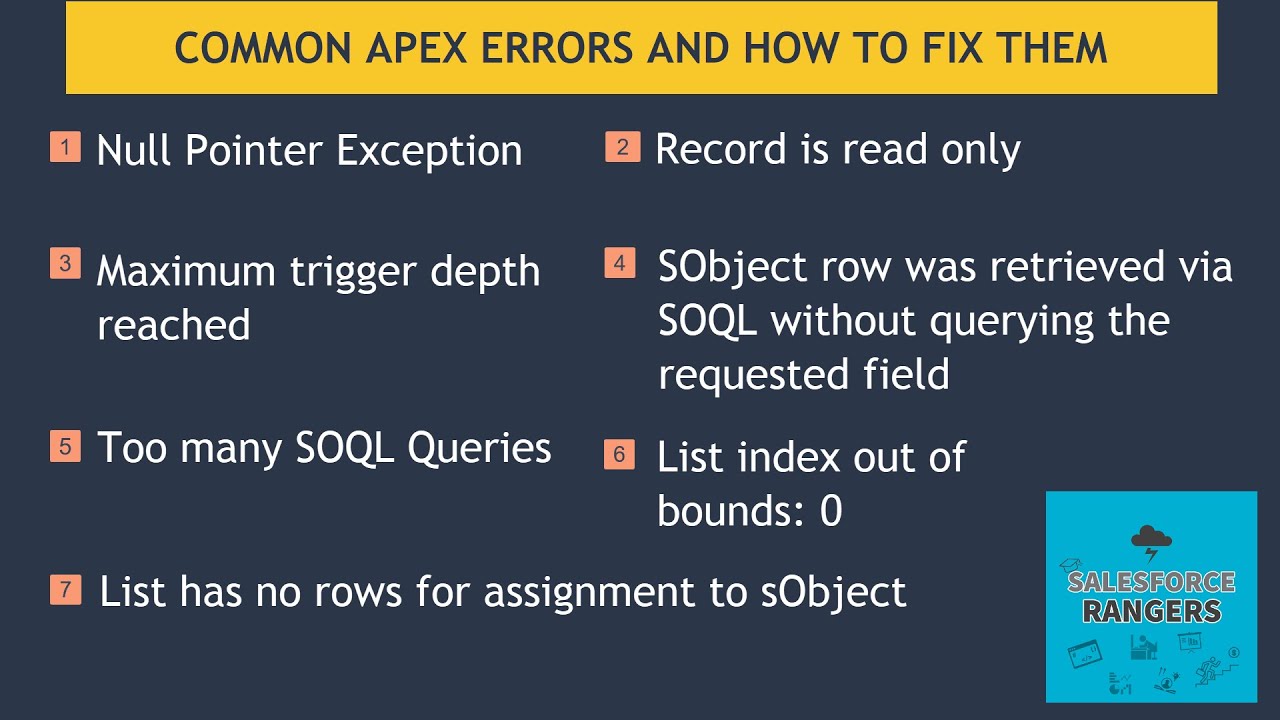 COMMON APEX ERRORS AND HOW TO FIX THEM

1 Null Pointer Exception

2 Record is read only

3 Maximum trigger depth reached

4 SObject row was retrieved via SOQL without querying the requested field

5 Too many SOQL Queries

6 List index out of bounds: 0

7 List has no rows for assignment to sObject

SALESFORCE RANGERS